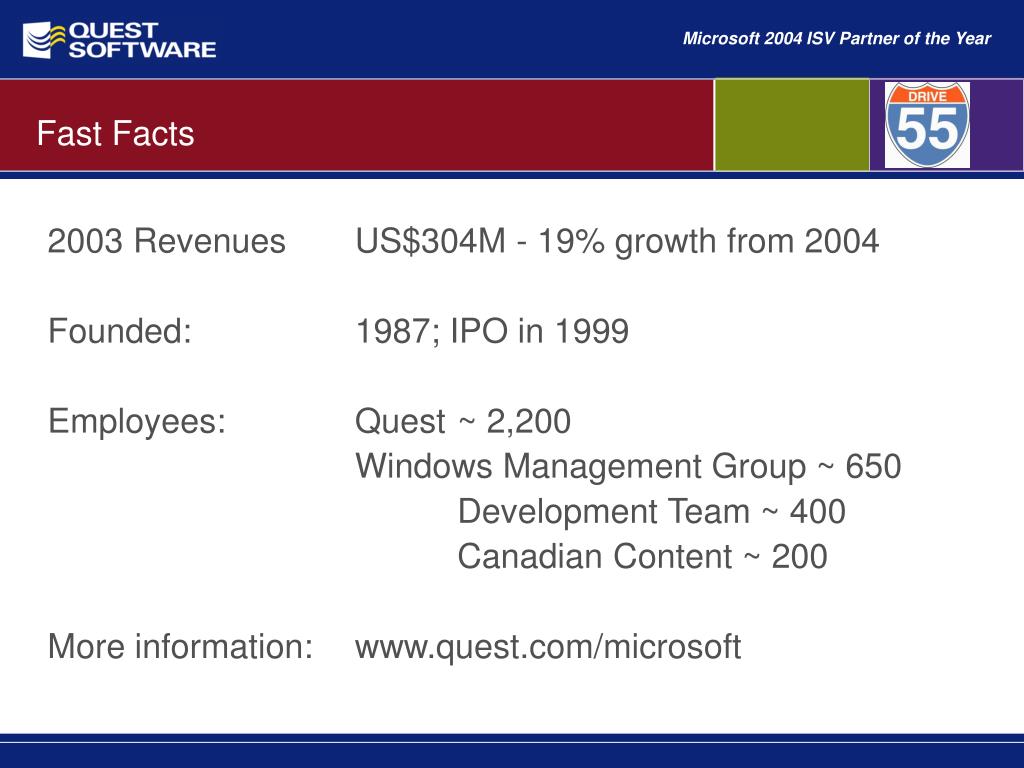 QUEST SOFTWARE

Microsoft 2004 ISV Partner of the Year

Fast Facts

DRIVE 55

2003 Revenues US$304M - 19% growth from 2004

Founded: 1987; IPO in 1999

Employees: Quest ~ 2,200
Windows Management Group ~ 650
Development Team ~ 400
Canadian Content ~ 200

More information: www.quest.com/microsoft